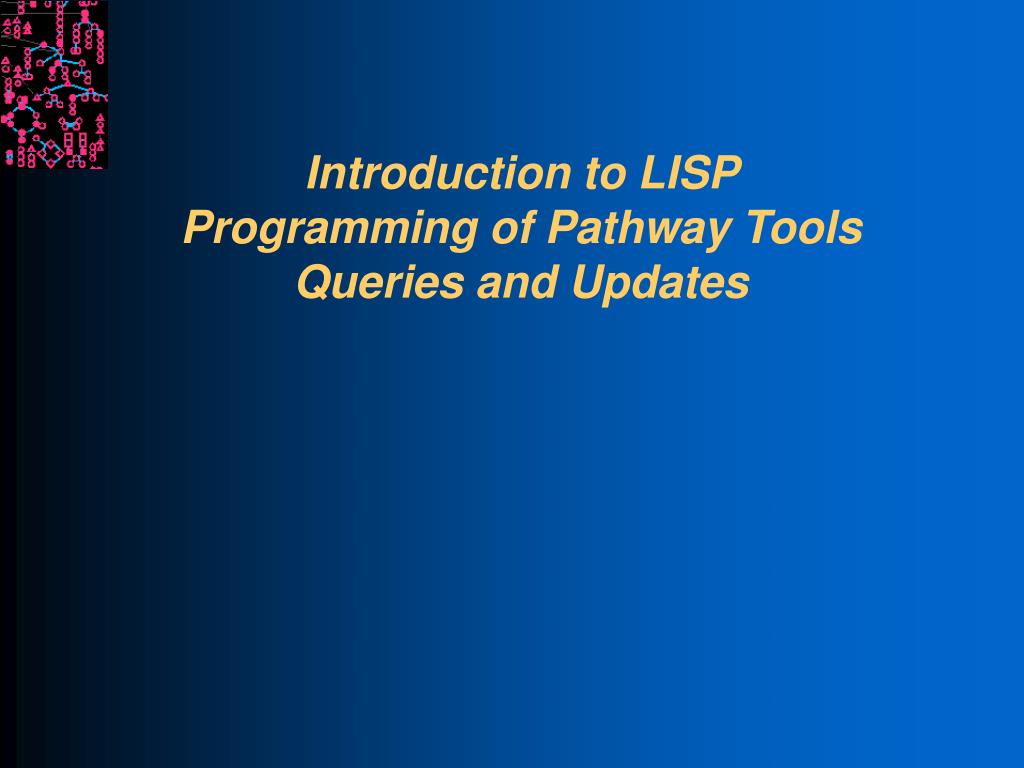 Introduction to LISP
Programming of Pathway Tools
Queries and Updates